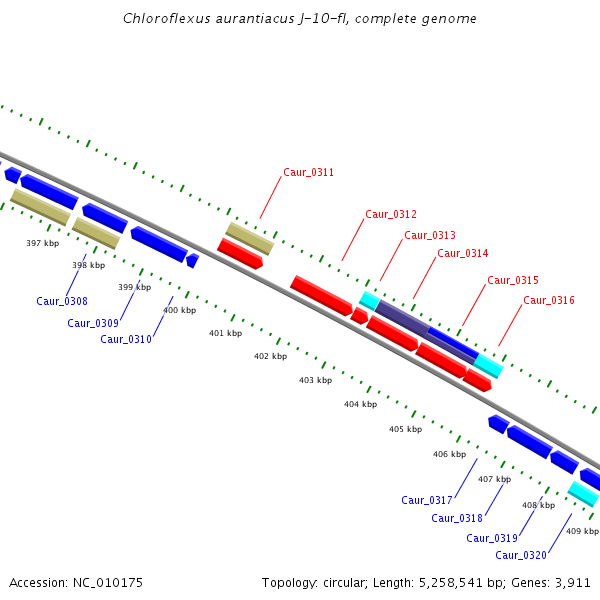 Chloroflexus aurantiacus J-10-fl, complete genome

Caur_0311
Caur_0312
Caur_0313
Caur_0314
Caur_0315
Caur_0316

397 kbp
398 kbp
399 kbp
400 kbp
401 kbp
402 kbp
403 kbp
404 kbp
405 kbp
406 kbp
407 kbp
408 kbp
409 kbp

Caur_0308
Caur_0309
Caur_0310

Caur_0317
Caur_0318
Caur_0319
Caur_0320

Accession: NC_010175

Topology: circular; Length: 5,258,541 bp; Genes: 3,911